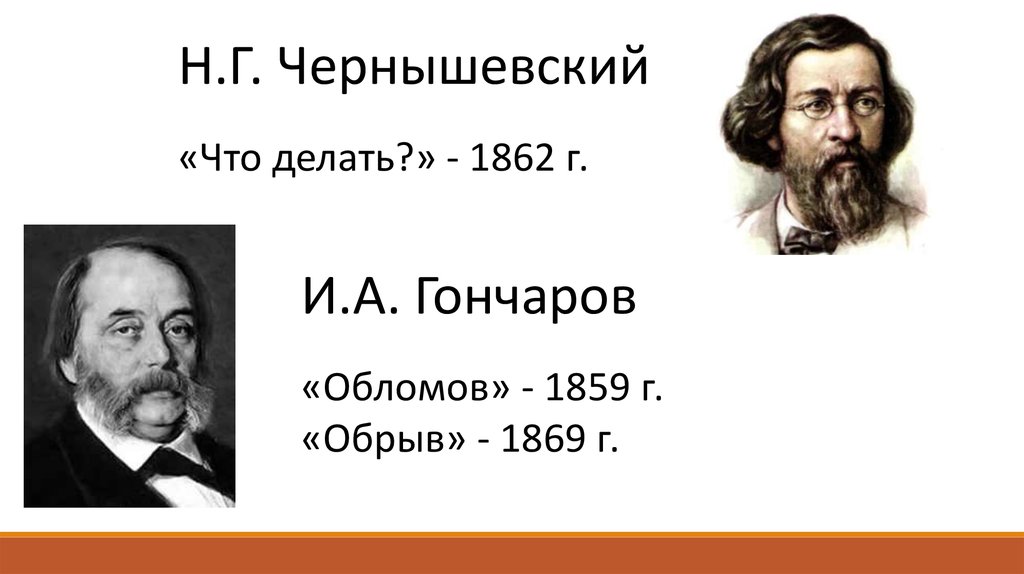 Н.Г. Чернышевский

«Что делать?» - 1862 г.

И.А. Гончаров

«Обломов» - 1859 г.
«Обрыв» - 1869 г.